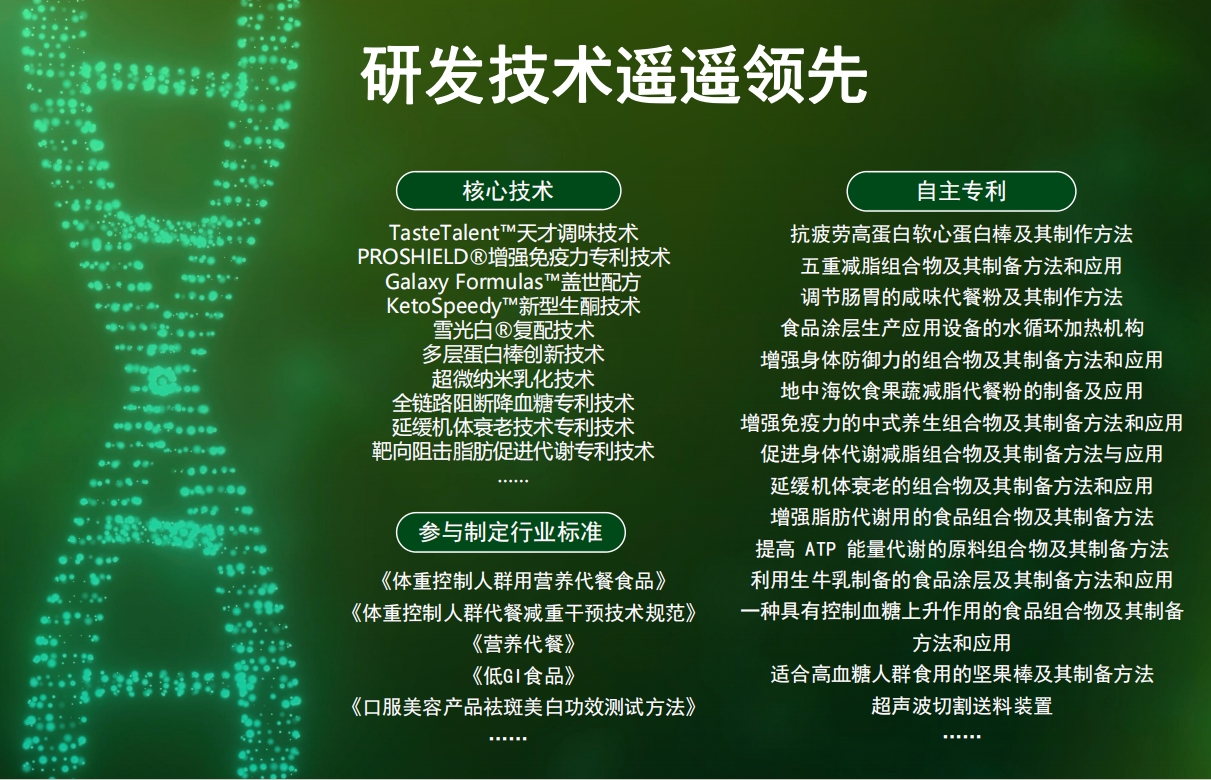 研发技术遥遥领先

核心技术

TasteTalent™天才调味技术
PROSHIELD®增强免疫力专利技术
Galaxy Formulas™盖世配方
KetoSpeedy™新型生酮技术
雪光白®复配技术
多层蛋白棒创新技术
超微纳米乳化技术
全链路阻断降血糖专利技术
延缓机体衰老技术专利技术
靶向阻击脂肪促进代谢专利技术
……

参与制定行业标准

《体重控制人群用营养代餐食品》
《体重控制人群代餐减重干预技术规范》
《营养代餐》
《低GI食品》
《口服美容产品祛斑美白功效测试方法》
……

自主专利

抗疲劳高蛋白软心蛋白棒及其制作方法
五重减脂组合物及其制备方法和应用
调节肠胃的咸味代餐粉及其制作方法
食品涂层生产应用设备的水循环加热机构
增强身体防御力的组合物及其制备方法和应用
地中海饮食果蔬减脂代餐粉的制备及应用
增强免疫力的中式养生组合物及其制备方法和应用
促进身体代谢减脂组合物及其制备方法与应用
延缓机体衰老的组合物及其制备方法和应用
增强脂肪代谢用的食品组合物及其制备方法
提高 ATP 能量代谢的原料组合物及其制备方法
利用生牛乳制备的食品涂层及其制备方法和应用
一种具有控制血糖上升作用的食品组合物及其制备方法和应用
适合高血糖人群食用的坚果棒及其制备方法
超声波切割送料装置
……